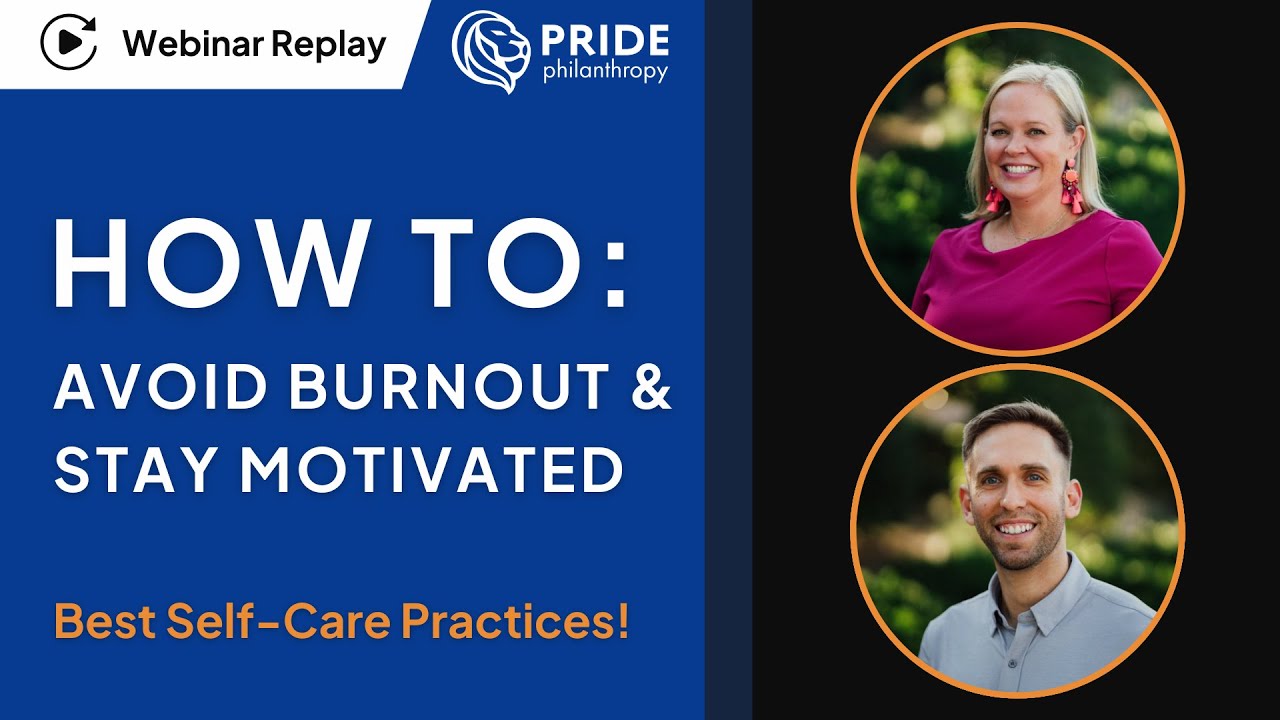 Webinar Replay

PRIDE
philanthropy

HOW TO:
AVOID BURNOUT &
STAY MOTIVATED

Best Self-Care Practices!